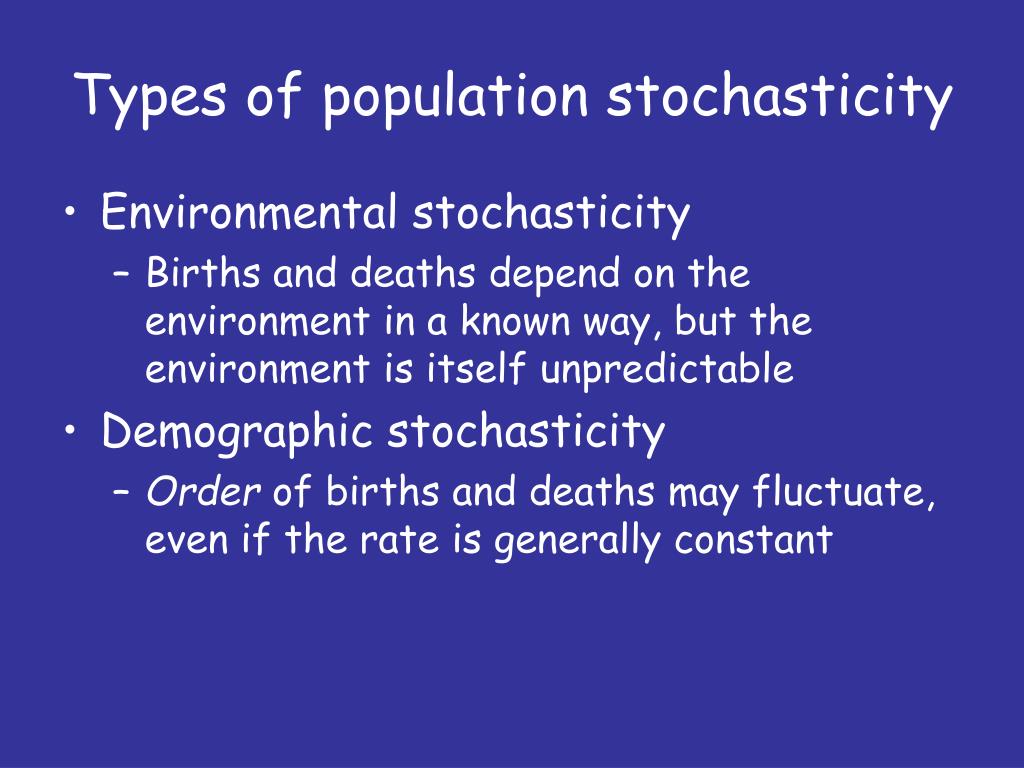 Types of population stochasticity

• Environmental stochasticity
  – Births and deaths depend on the environment in a known way, but the environment is itself unpredictable
• Demographic stochasticity
  – Order of births and deaths may fluctuate, even if the rate is generally constant